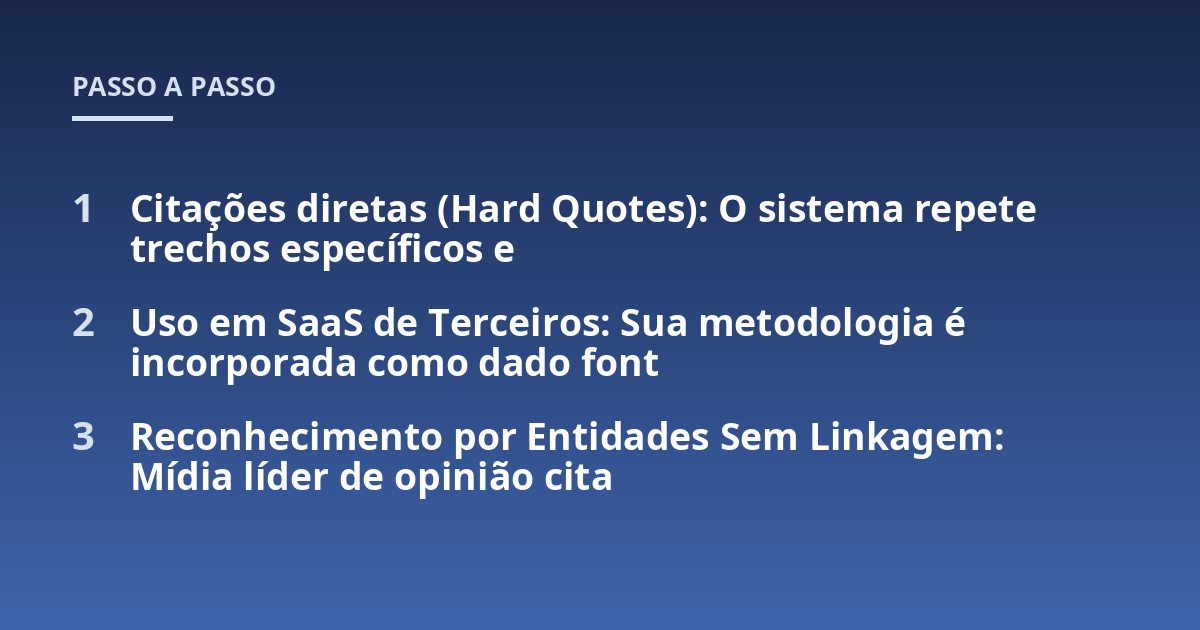 PASSO A PASSO

1 Citações diretas (Hard Quotes): O sistema repete trechos específicos e

2 Uso em SaaS de Terceiros: Sua metodologia é incorporada como dado font

3 Reconhecimento por Entidades Sem Linkagem: Mídia líder de opinião cita